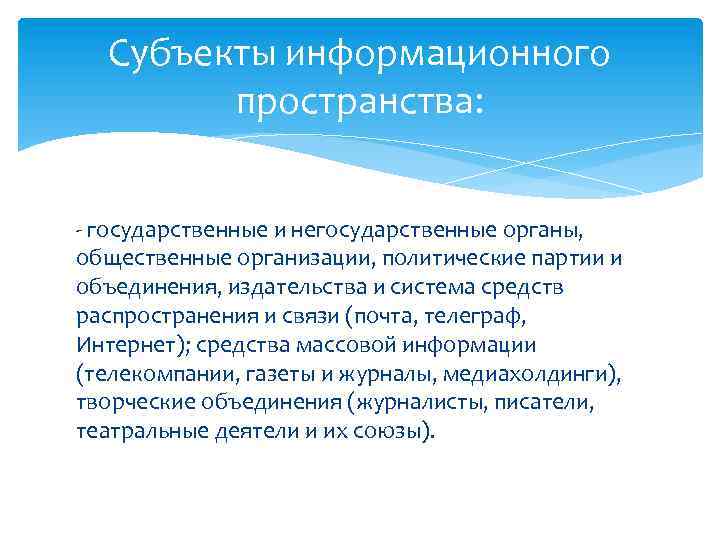 Субъекты информационного пространства:

- государственные и негосударственные органы, общественные организации, политические партии и объединения, издательства и система средств распространения и связи (почта, телеграф, Интернет); средства массовой информации (телекомпании, газеты и журналы, медиахолдинги), творческие объединения (журналисты, писатели, театральные деятели и их союзы).